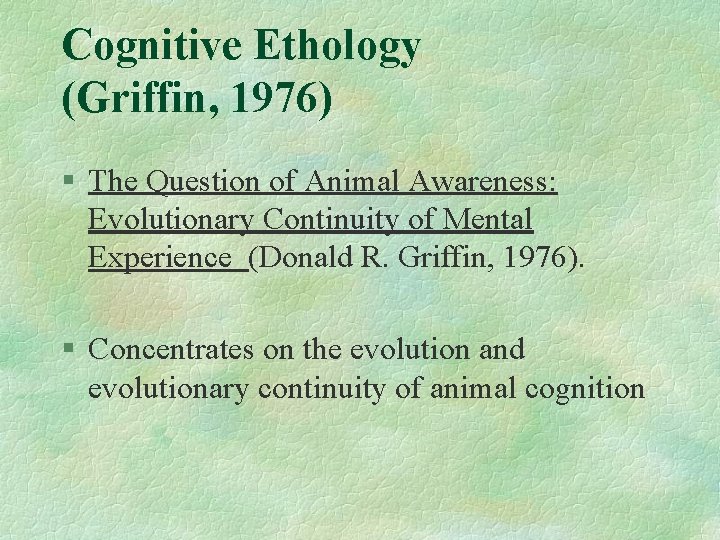 Cognitive Ethology (Griffin, 1976)

§ The Question of Animal Awareness: Evolutionary Continuity of Mental Experience (Donald R. Griffin, 1976).

§ Concentrates on the evolution and evolutionary continuity of animal cognition